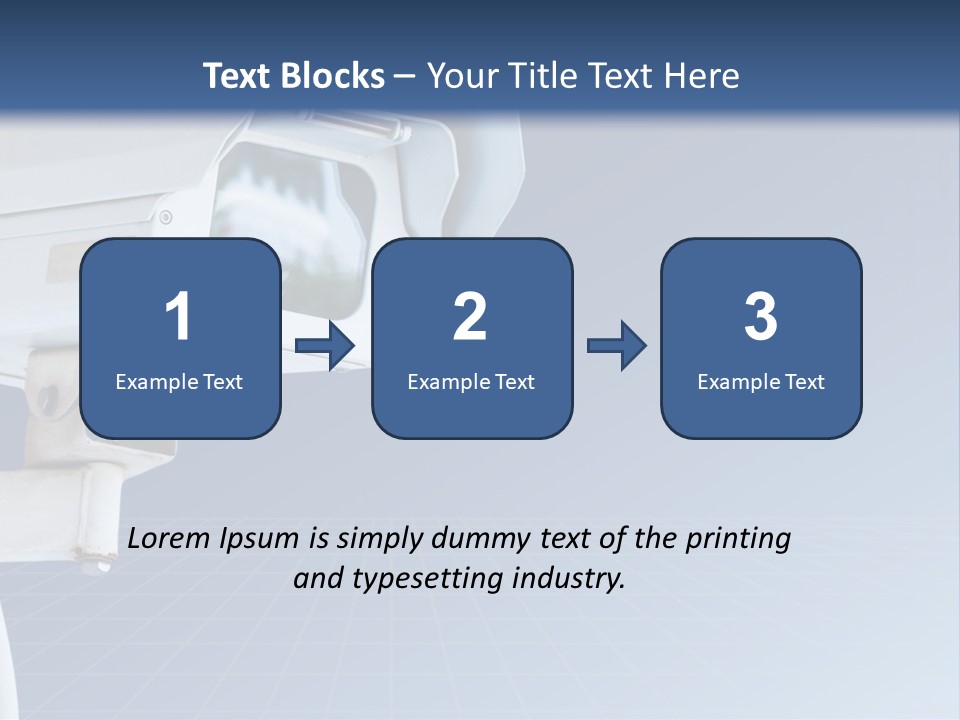 Text Blocks – Your Title Text Here

1
Example Text

2
Example Text

3
Example Text

Lorem Ipsum is simply dummy text of the printing and typesetting industry.